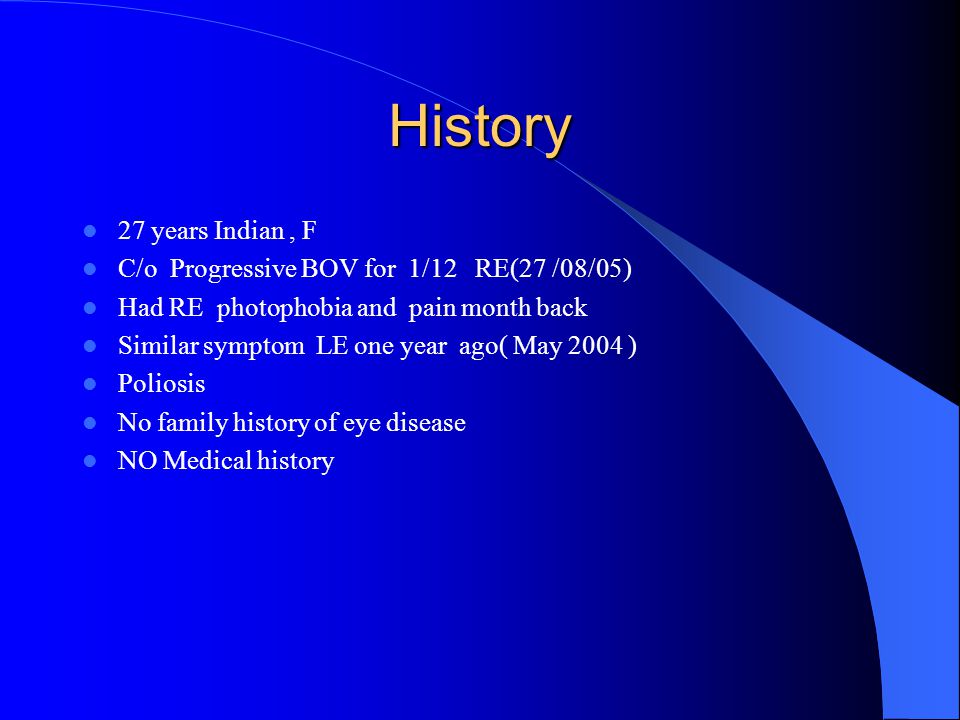 History

- 27 years Indian , F
- C/o Progressive BOV for 1/12 RE(27 /08/05)
- Had RE photophobia and pain month back
- Similar symptom LE one year ago( May 2004 )
- Poliosis
- No family history of eye disease
- NO Medical history